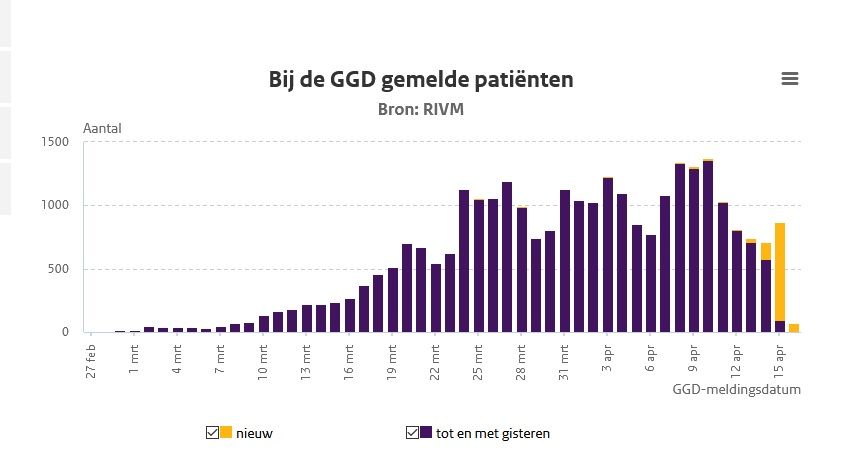 Bij de GGD gemelde patiënten

Bron: RIVM

Aantal

1500
1000
500
0

27 feb
1 mrt
4 mrt
7 mrt
10 mrt
13 mrt
16 mrt
19 mrt
22 mrt
25 mrt
28 mrt
31 mrt
3 apr
6 apr
9 apr
12 apr
15 apr

GGD-meldingsdatum

nieuw
tot en met gisteren